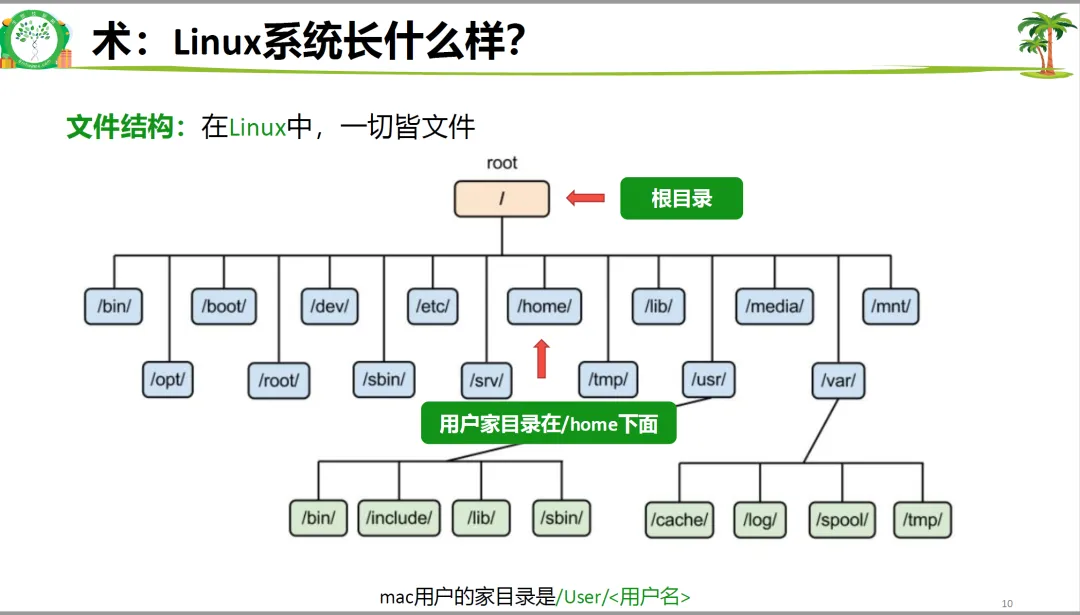 术：Linux系统长什么样?

文件结构：在Linux中，一切皆文件

root

/

根目录

/bin/ /boot/ /dev/ /etc/ /home/ /lib/ /media/ /mnt/

/opt/ /root/ /sbin/ /srv/ /tmp/ /usr/ /var/

用户家目录在/home下面

/bin/ /include/ /lib/ /sbin/

/cache/ /log/ /spool/ /tmp/

mac用户的家目录是/User/<用户名>

10